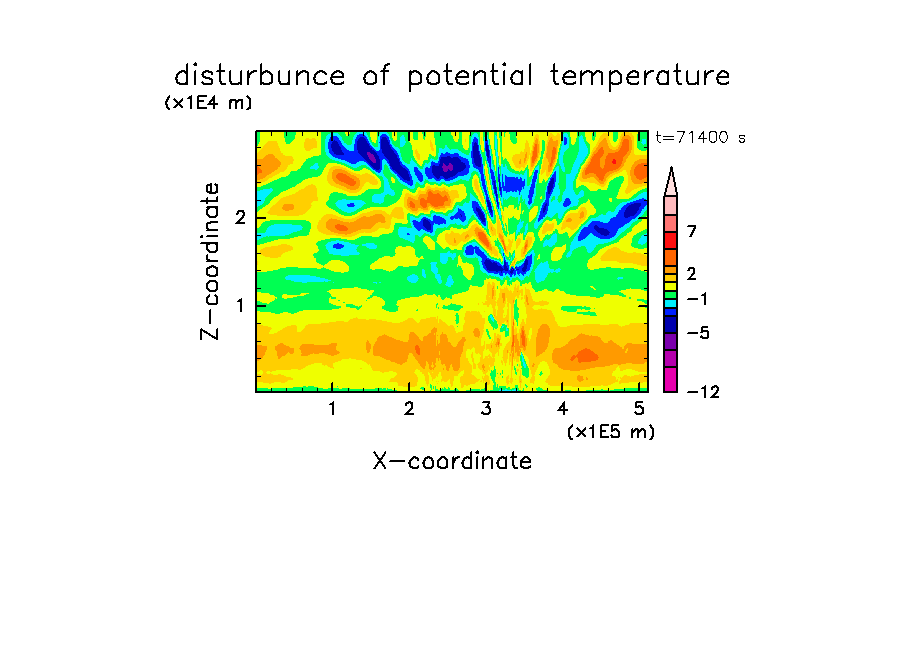 disturbunce of potential temperature

(x1E4 m)

t=71400 s

Z-coordinate

2

1

7

2

−1

−5

−12

1 2 3 4 5

(x1E5 m)

X-coordinate